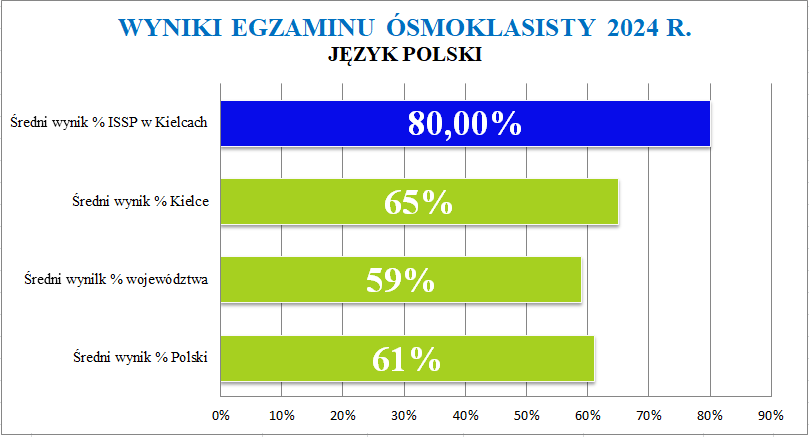 WYNIKI EGZAMINU ÓSMOKLASISTY 2024 R.
JĘZYK POLSKI

Średni wynik % ISSP w Kielcach
80,00%

Średni wynik % Kielce
65%

Średni wynilk % województwa
59%

Średni wynik % Polski
61%

0% 10% 20% 30% 40% 50% 60% 70% 80% 90%